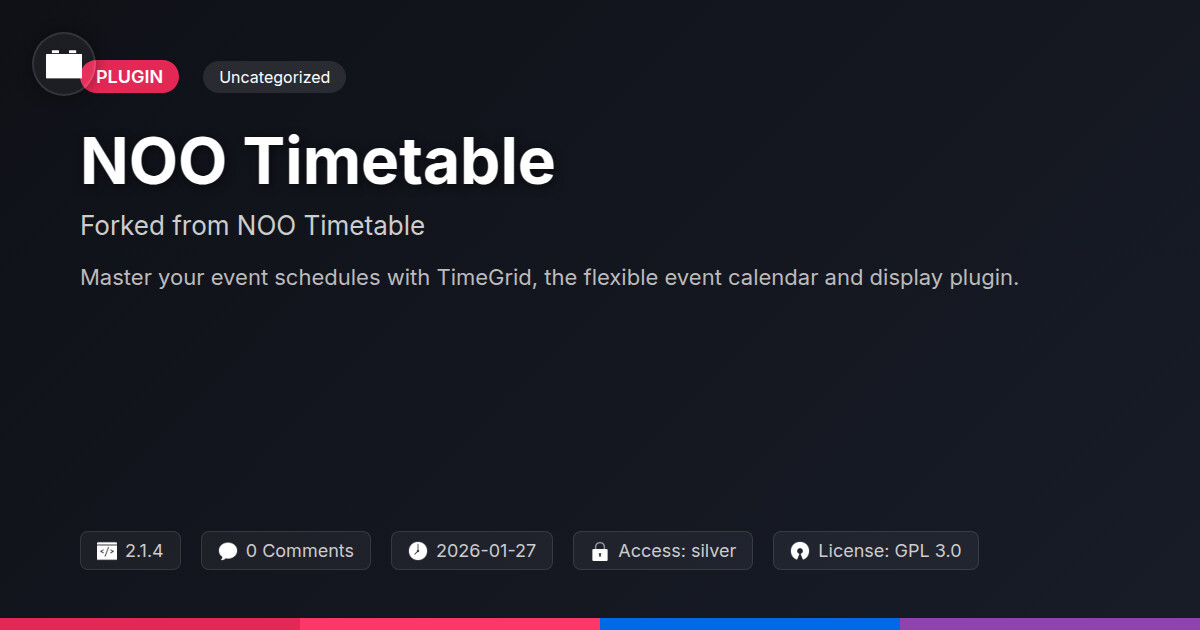 PLUGIN

Uncategorized

NOO Timetable

Forked from NOO Timetable

Master your event schedules with TimeGrid, the flexible event calendar and display plugin.

2.1.4

0 Comments

2026-01-27

Access: silver

License: GPL 3.0